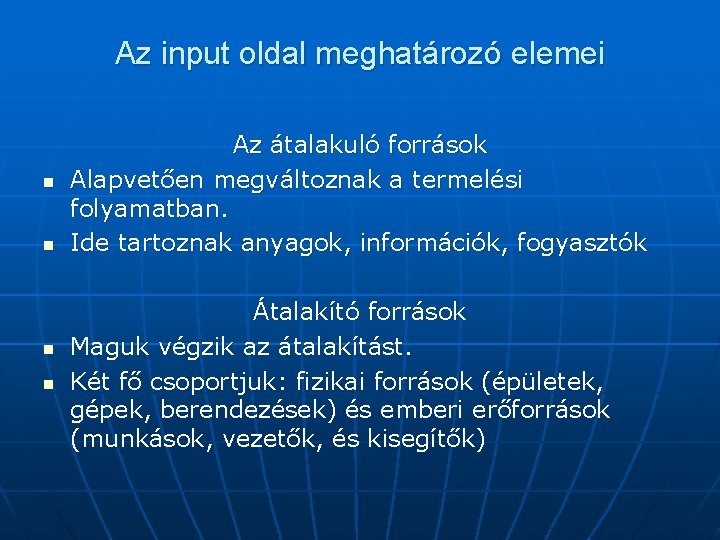 Az input oldal meghatározó elemei

Az átalakuló források

- Alapvetően megváltoznak a termelési folyamatban.
- Ide tartoznak anyagok, információk, fogyasztók

Átalakító források

- Maguk végzik az átalakítást.
- Két fő csoportjuk: fizikai források (épületek, gépek, berendezések) és emberi erőforrások (munkások, vezetők, és kisegítők)